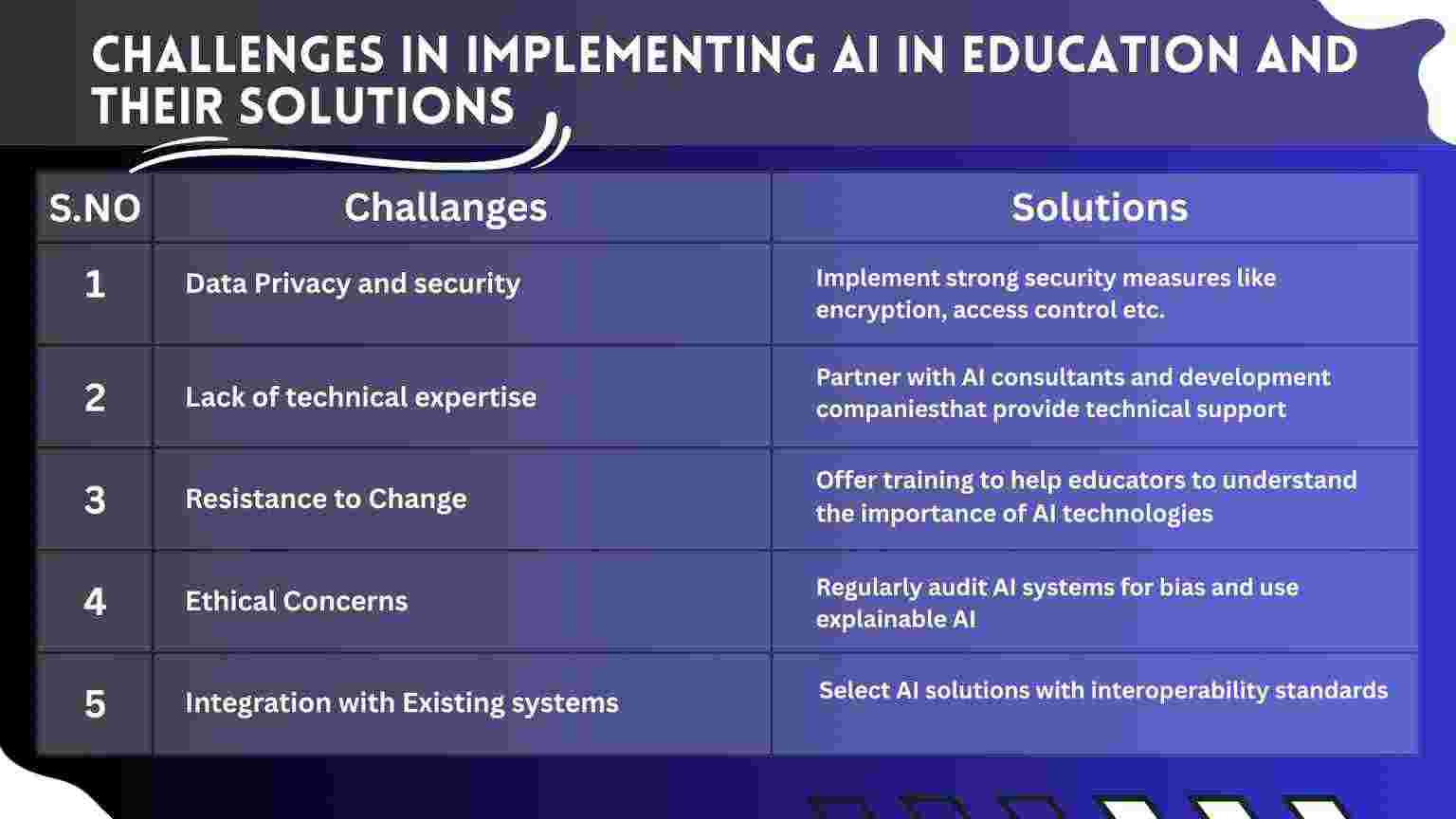 CHALLENGES IN IMPLEMENTING AI IN EDUCATION AND THEIR SOLUTIONS

| S.NO | Challanges | Solutions |
|---|---|---|
| 1 | Data Privacy and security | Implement strong security measures like encryption, access control etc. |
| 2 | Lack of technical expertise | Partner with AI consultants and development companiesthat provide technical support |
| 3 | Resistance to Change | Offer training to help educators to understand the importance of AI technologies |
| 4 | Ethical Concerns | Regularly audit AI systems for bias and use explainable AI |
| 5 | Integration with Existing systems | Select AI solutions with interoperability standards |